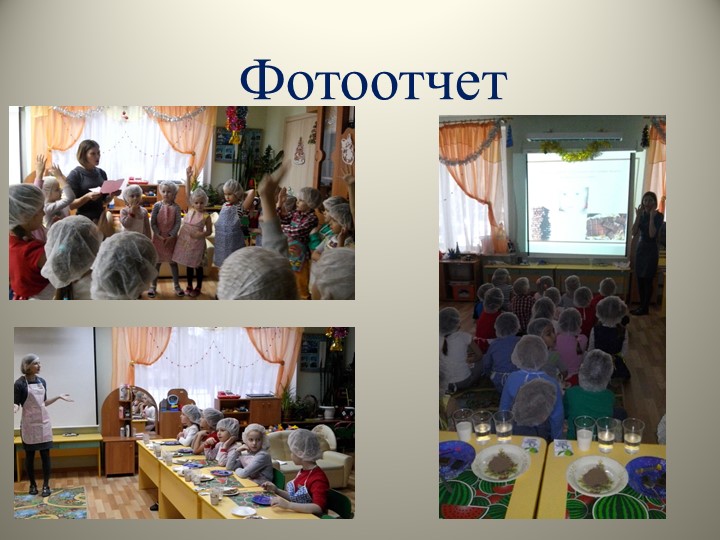 Фотоотчет